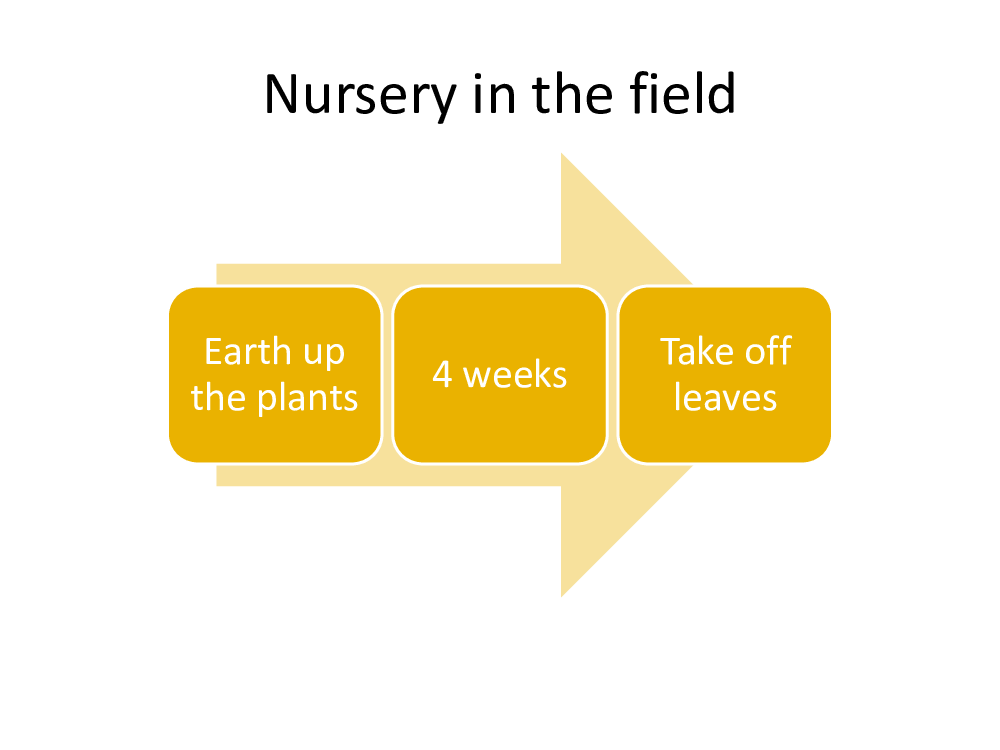 Nursery in the field

Earth up the plants

4 weeks

Take off leaves